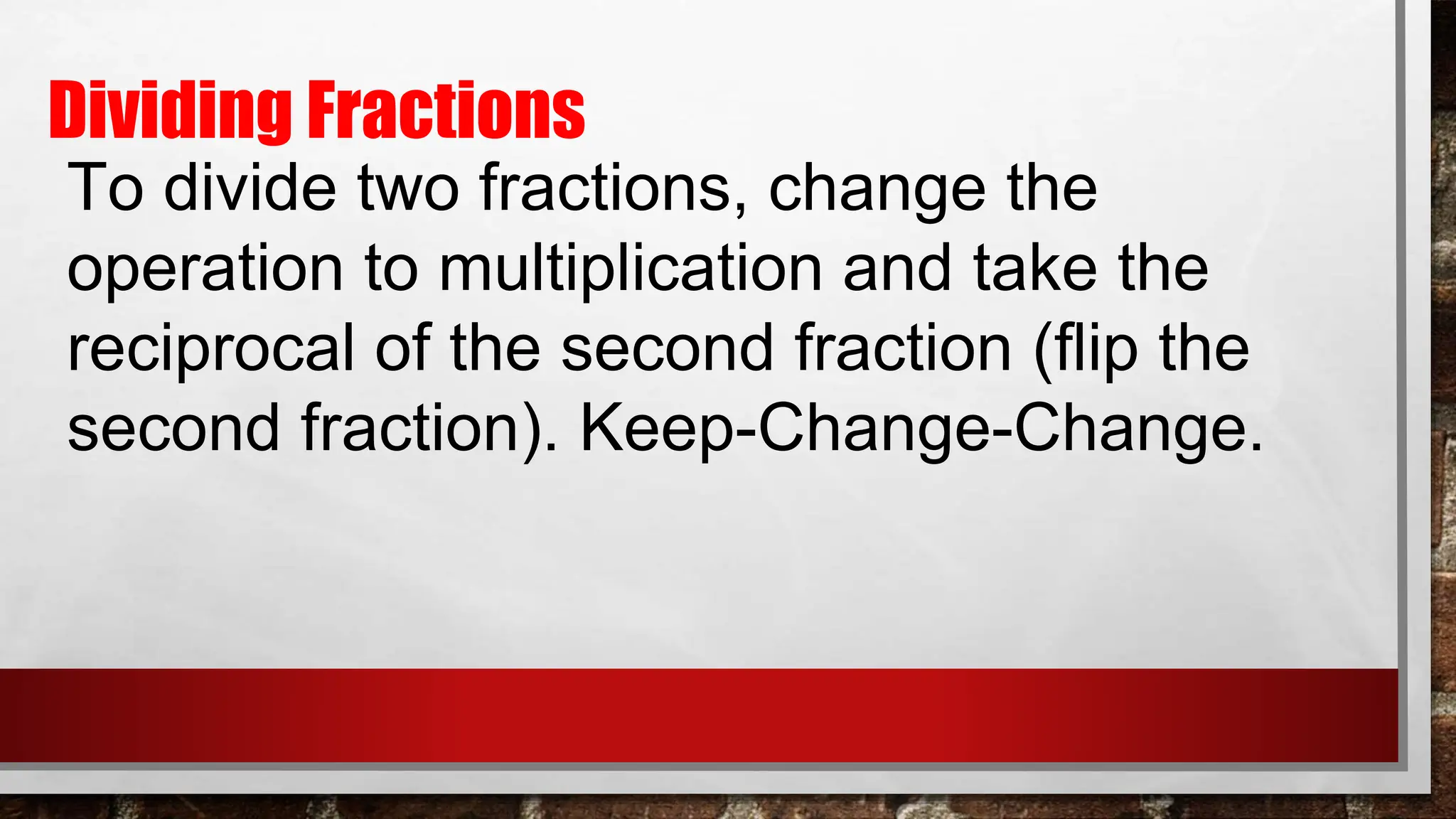 Dividing Fractions

To divide two fractions, change the operation to multiplication and take the reciprocal of the second fraction (flip the second fraction). Keep-Change-Change.